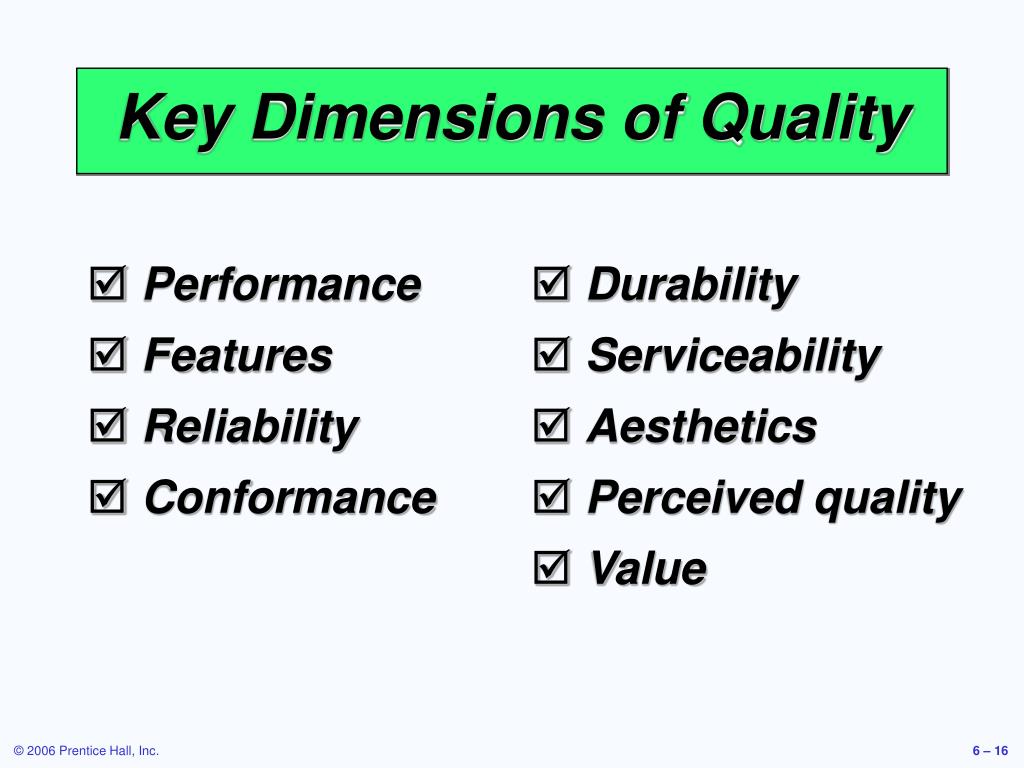 Key Dimensions of Quality

☑ Performance
☑ Features
☑ Reliability
☑ Conformance

☑ Durability
☑ Serviceability
☑ Aesthetics
☑ Perceived quality
☑ Value

© 2006 Prentice Hall, Inc.

6 – 16